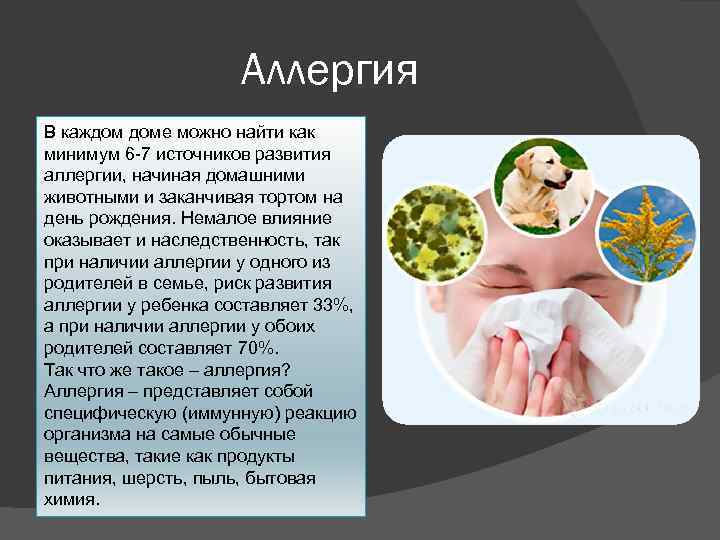 Аллергия

В каждом доме можно найти как минимум 6-7 источников развития аллергии, начиная домашними животными и заканчивая тортом на день рождения. Немалое влияние оказывает и наследственность, так при наличии аллергии у одного из родителей в семье, риск развития аллергии у ребенка составляет 33%, а при наличии аллергии у обоих родителей составляет 70%.
Так что же такое – аллергия?
Аллергия – представляет собой специфическую (иммунную) реакцию организма на самые обычные вещества, такие как продукты питания, шерсть, пыль, бытовая химия.